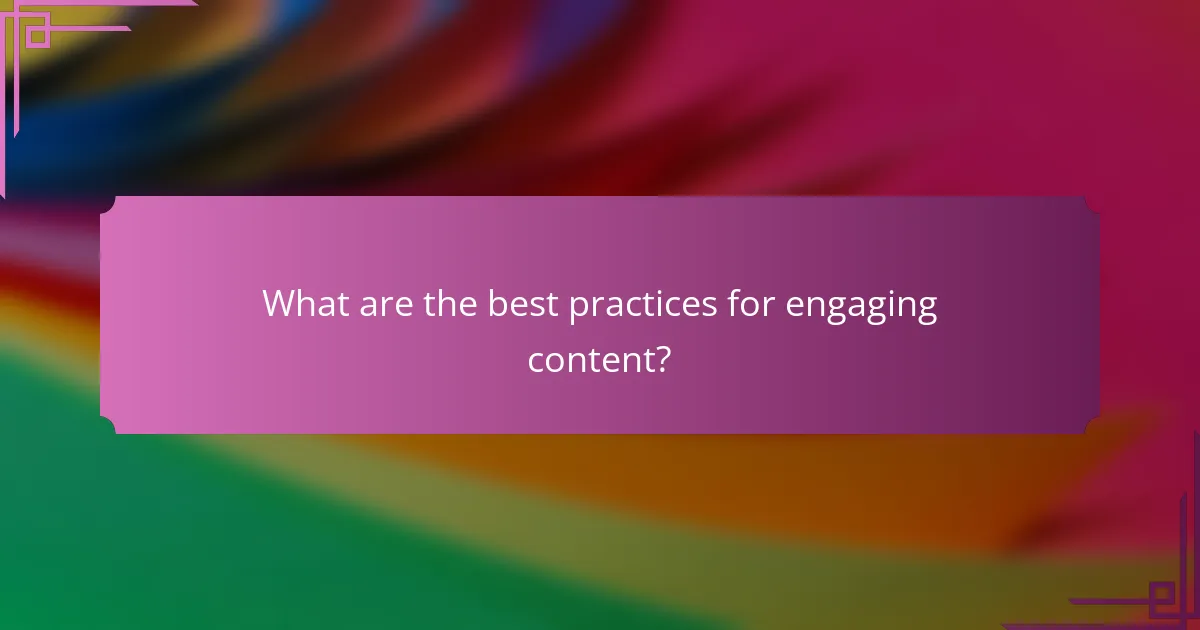 What are the best practices for engaging content?